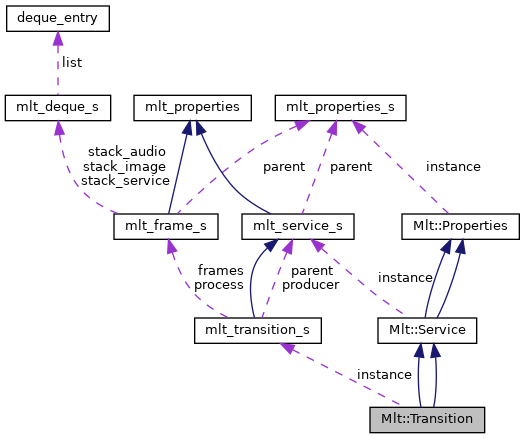 deque_entry

list

mlt_deque_s

mlt_properties

mlt_properties_s

stack_audio
stack_image
stack_service

parent

parent

instance

mlt_frame_s

mlt_service_s

Mlt::Properties

frames
process

parent
producer

instance

mlt_transition_s

Mlt::Service

instance

Mlt::Transition